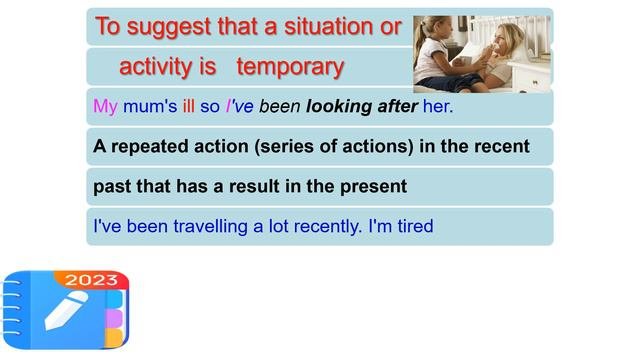 To suggest that a situation or activity is temporary

My mum's ill so I've been looking after her.

A repeated action (series of actions) in the recent past that has a result in the present

I've been travelling a lot recently. I'm tired

2023